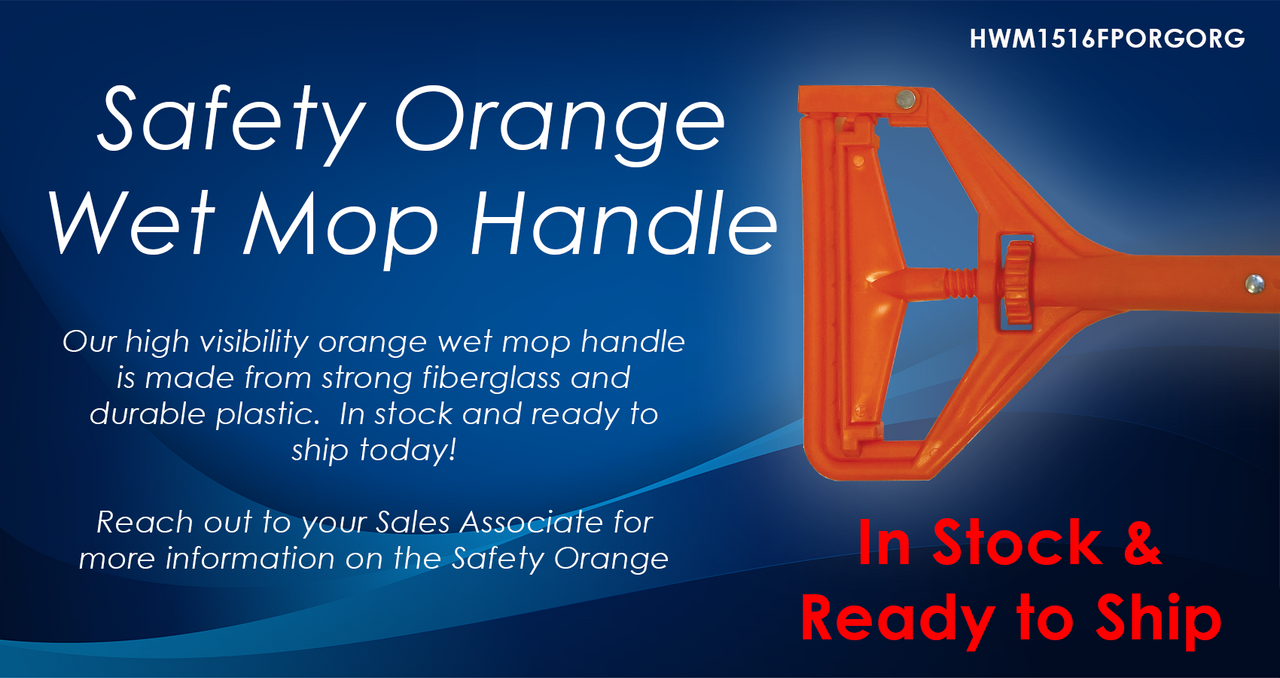 HWM1516FPORGORG

Safety Orange Wet Mop Handle

Our high visibility orange wet mop handle is made from strong fiberglass and durable plastic.  In stock and ready to ship today!

Reach out to your Sales Associate for more information on the Safety Orange

In Stock & Ready to Ship